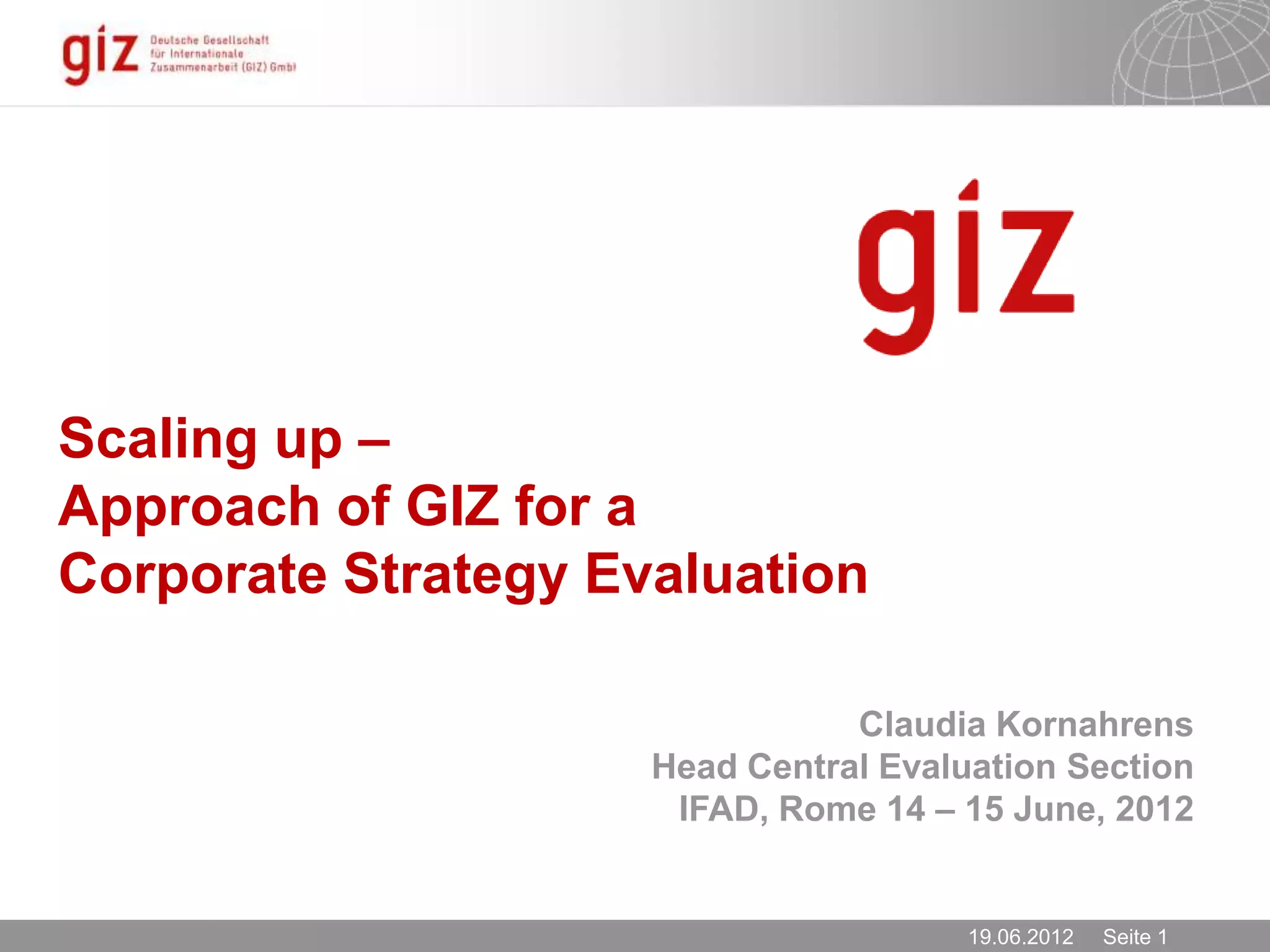 giz Deutsche Gesellschaft für Internationale Zusammenarbeit (GIZ) GmbH

giz

Scaling up –
Approach of GIZ for a
Corporate Strategy Evaluation

Claudia Kornahrens
Head Central Evaluation Section
IFAD, Rome 14 – 15 June, 2012

19.06.2012 Seite 1